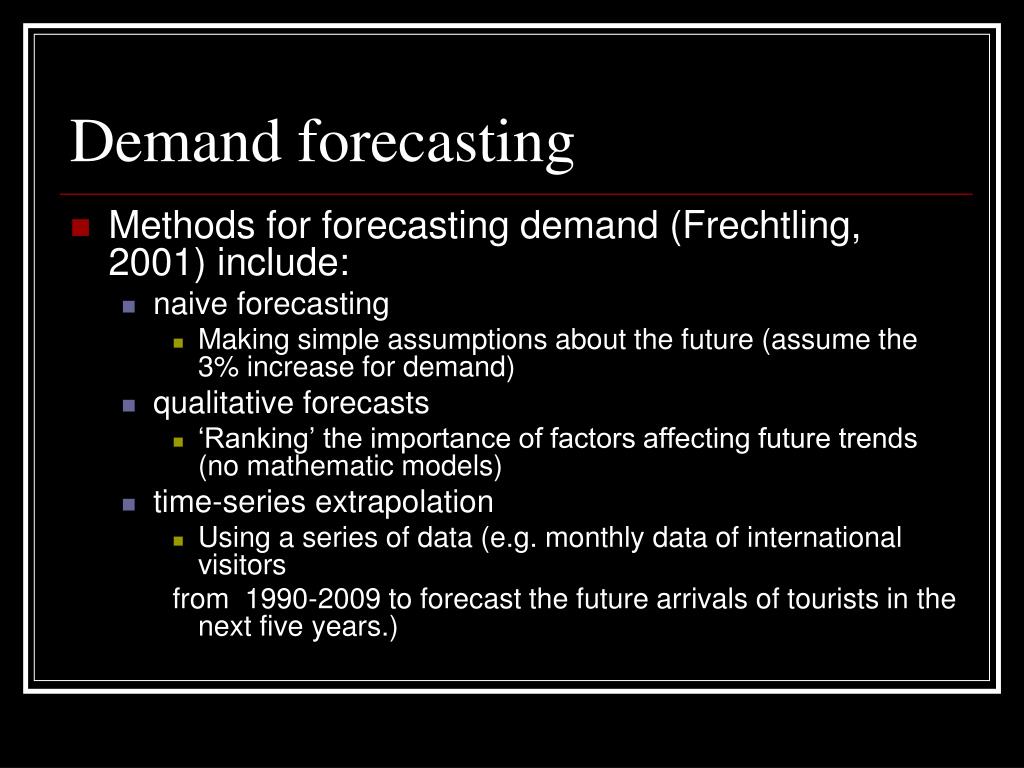 Demand forecasting

Methods for forecasting demand (Frechtling, 2001) include:

naive forecasting

Making simple assumptions about the future (assume the 3% increase for demand)

qualitative forecasts

‘Ranking’ the importance of factors affecting future trends (no mathematic models)

time-series extrapolation

Using a series of data (e.g. monthly data of international visitors

from 1990-2009 to forecast the future arrivals of tourists in the next five years.)